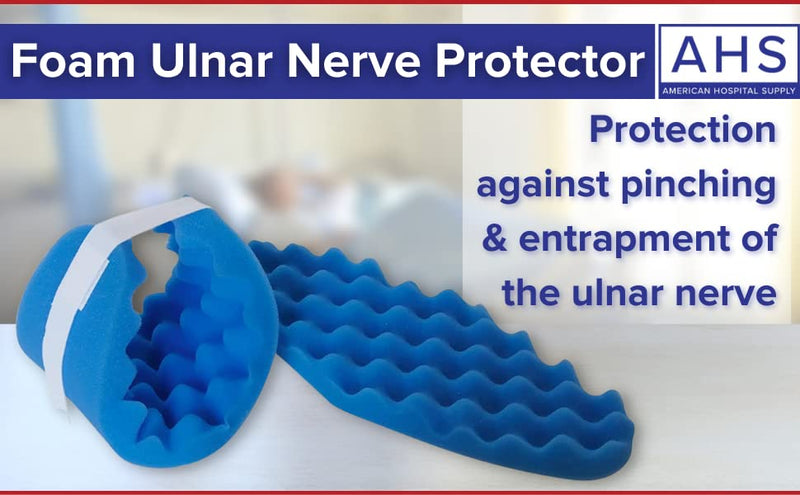 Foam Ulnar Nerve Protector

AHS
AMERICAN HOSPITAL SUPPLY

Protection against pinching & entrapment of the ulnar nerve